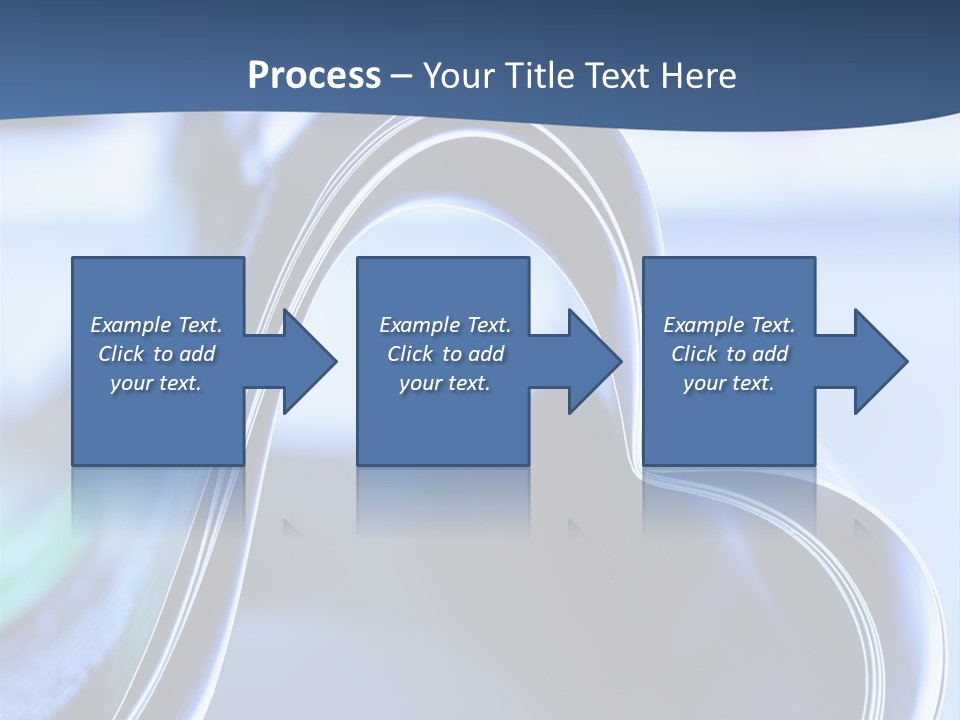 Process – Your Title Text Here

Example Text. Click to add your text.

Example Text. Click to add your text.

Example Text. Click to add your text.